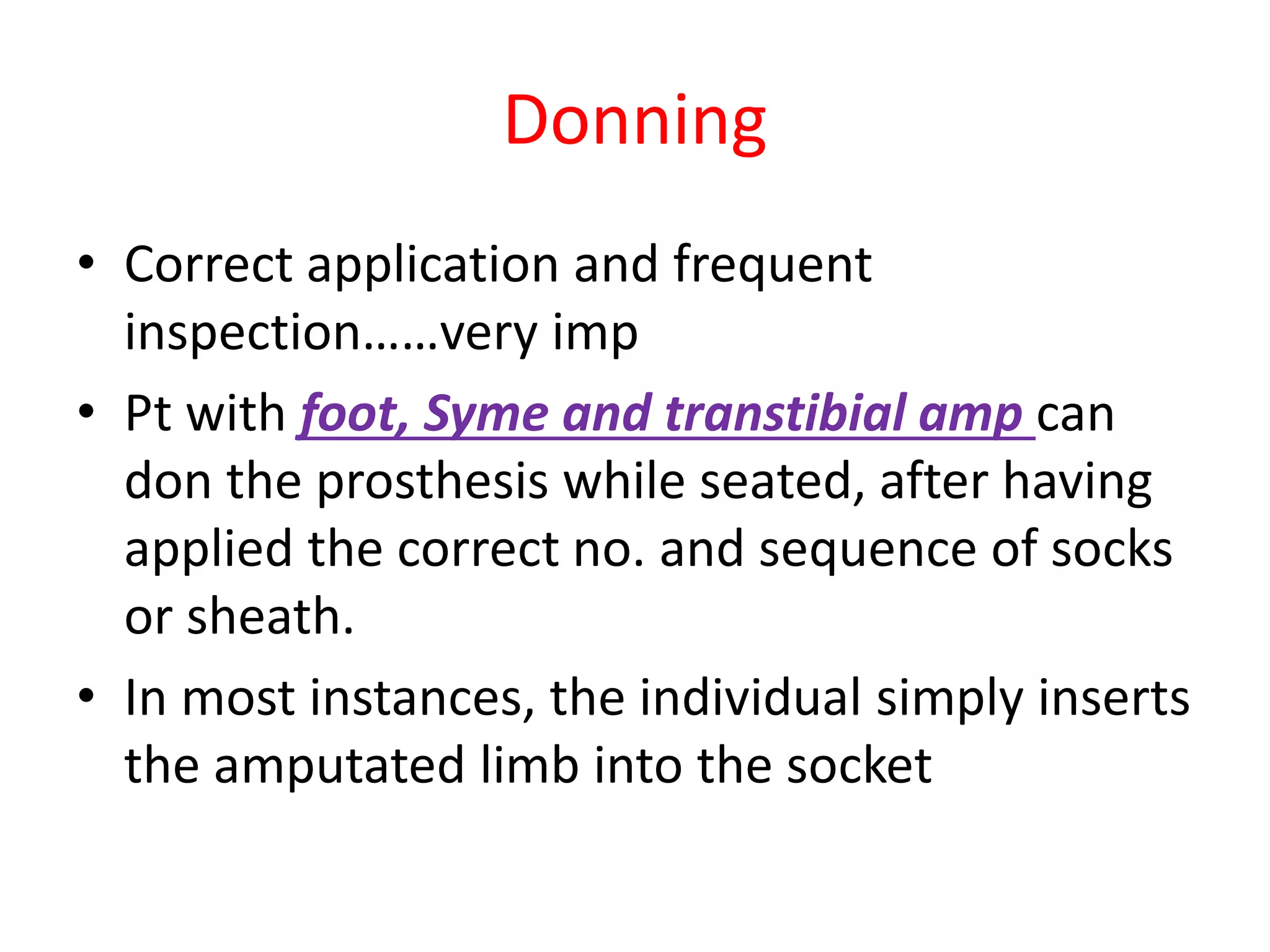 Donning

• Correct application and frequent inspection……very imp
• Pt with foot, Syme and transtibial amp can don the prosthesis while seated, after having applied the correct no. and sequence of socks or sheath.
• In most instances, the individual simply inserts the amputated limb into the socket